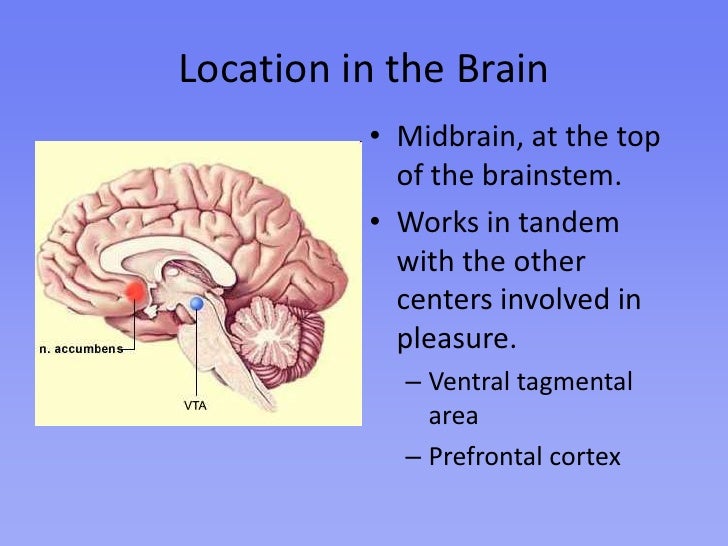 Location in the Brain

n. accumbens

VTA

• Midbrain, at the top of the brainstem.
• Works in tandem with the other centers involved in pleasure.
– Ventral tagmental area
– Prefrontal cortex